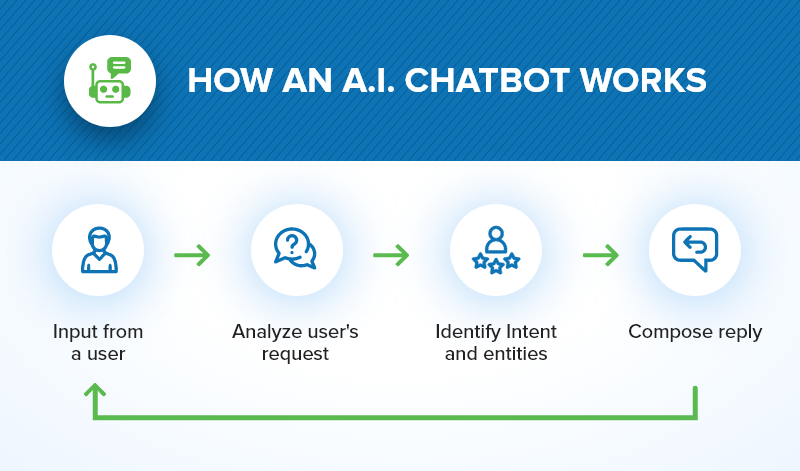 HOW AN A.I. CHATBOT WORKS

Input from a user

Analyze user's request

Identify Intent and entities

Compose reply